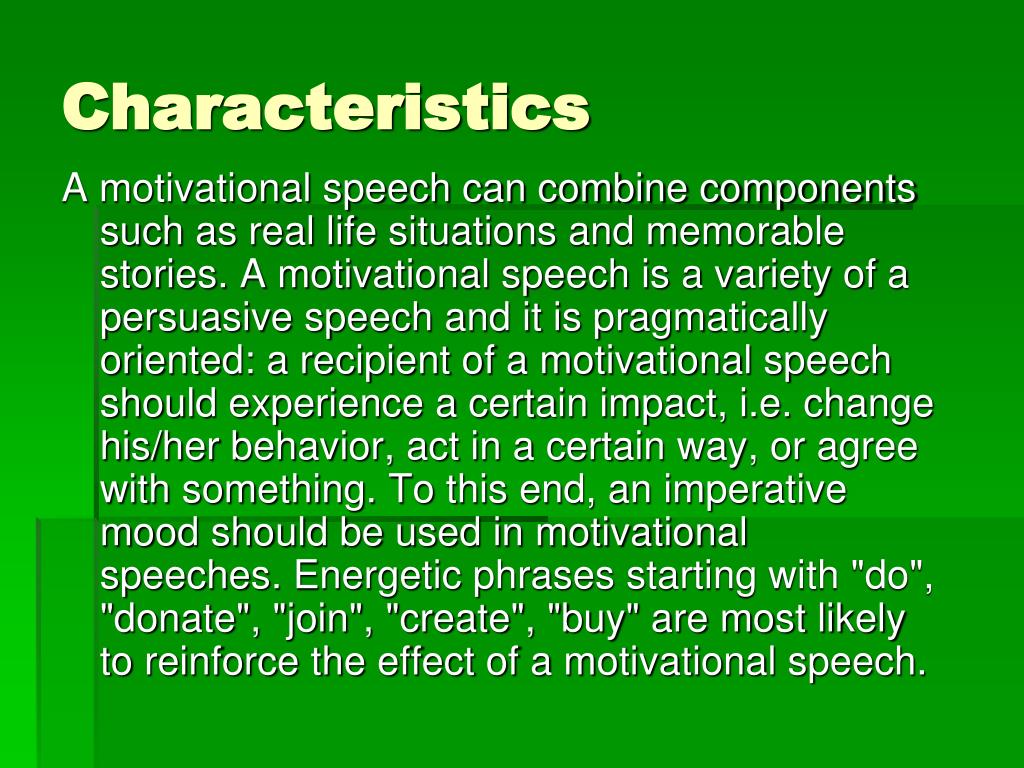 Characteristics

A motivational speech can combine components such as real life situations and memorable stories. A motivational speech is a variety of a persuasive speech and it is pragmatically oriented: a recipient of a motivational speech should experience a certain impact, i.e. change his/her behavior, act in a certain way, or agree with something. To this end, an imperative mood should be used in motivational speeches. Energetic phrases starting with "do", "donate", "join", "create", "buy" are most likely to reinforce the effect of a motivational speech.